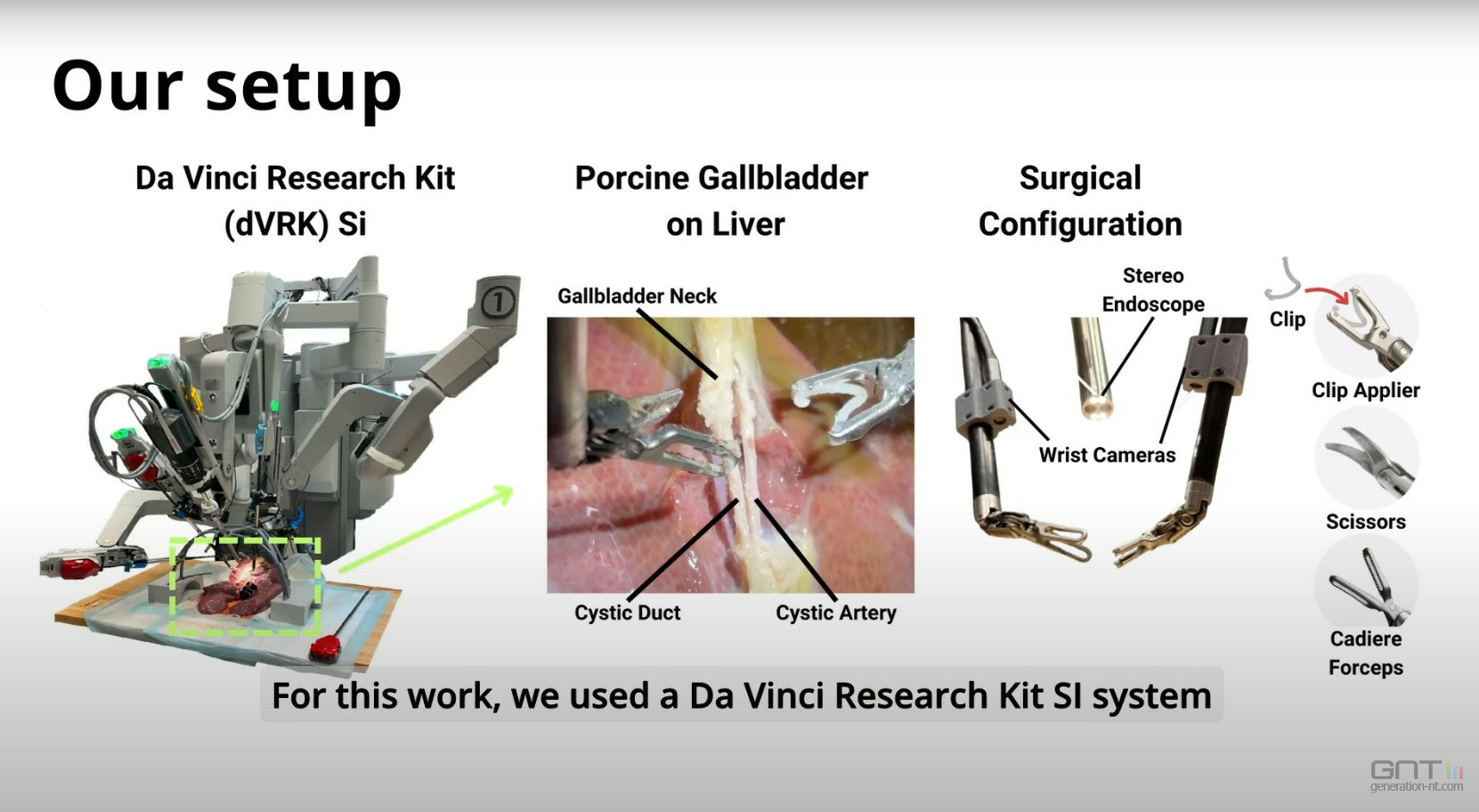 Our setup

Da Vinci Research Kit (dVRK) Si

1

Porcine Gallbladder on Liver

Gallbladder Neck

Cystic Duct

Cystic Artery

Surgical Configuration

Stereo Endoscope

Wrist Cameras

Clip

Clip Applier

Scissors

Cadiere Forceps

For this work, we used a Da Vinci Research Kit SI system

GNT
generation-nt.com